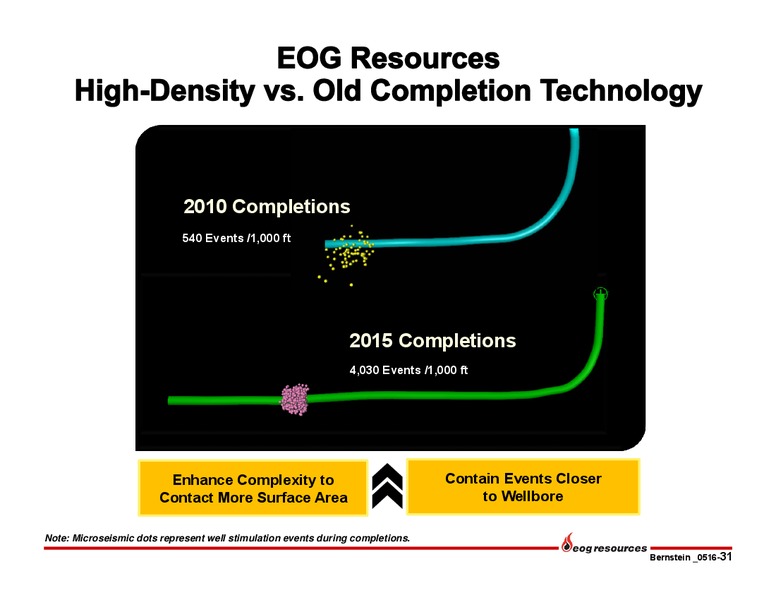 EOG Resources
High-Density vs. Old Completion Technology

2010 Completions
540 Events /1,000 ft

2015 Completions
4,030 Events /1,000 ft

Enhance Complexity to Contact More Surface Area

Contain Events Closer to Wellbore

Note: Microseismic dots represent well stimulation events during completions.

eog resources

Bernstein _0516-31